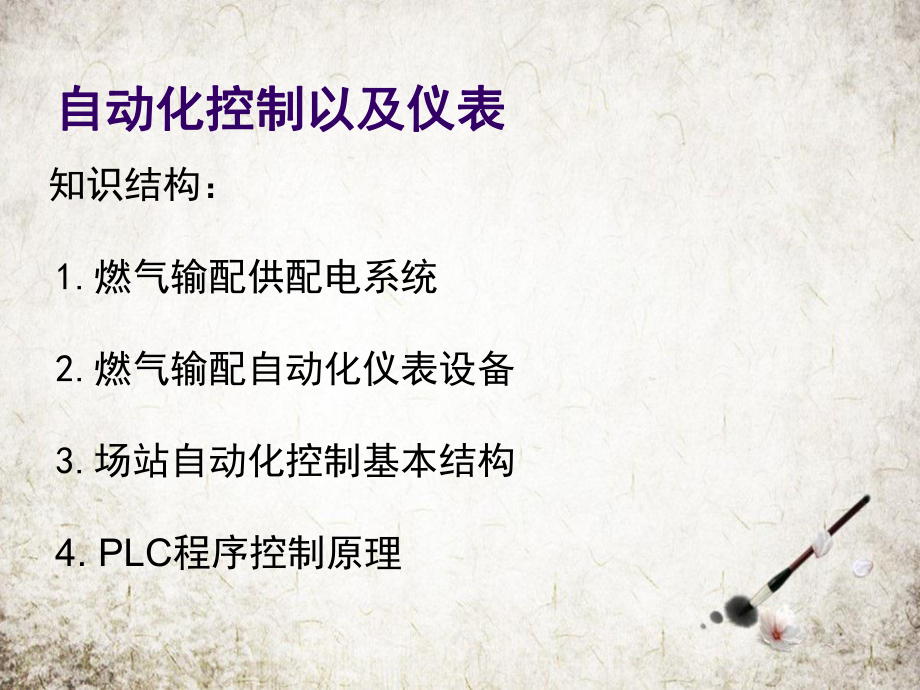 自动化控制以及仪表

知识结构：

1. 燃气输配供配电系统

2. 燃气输配自动化仪表设备

3. 场站自动化控制基本结构

4. PLC程序控制原理